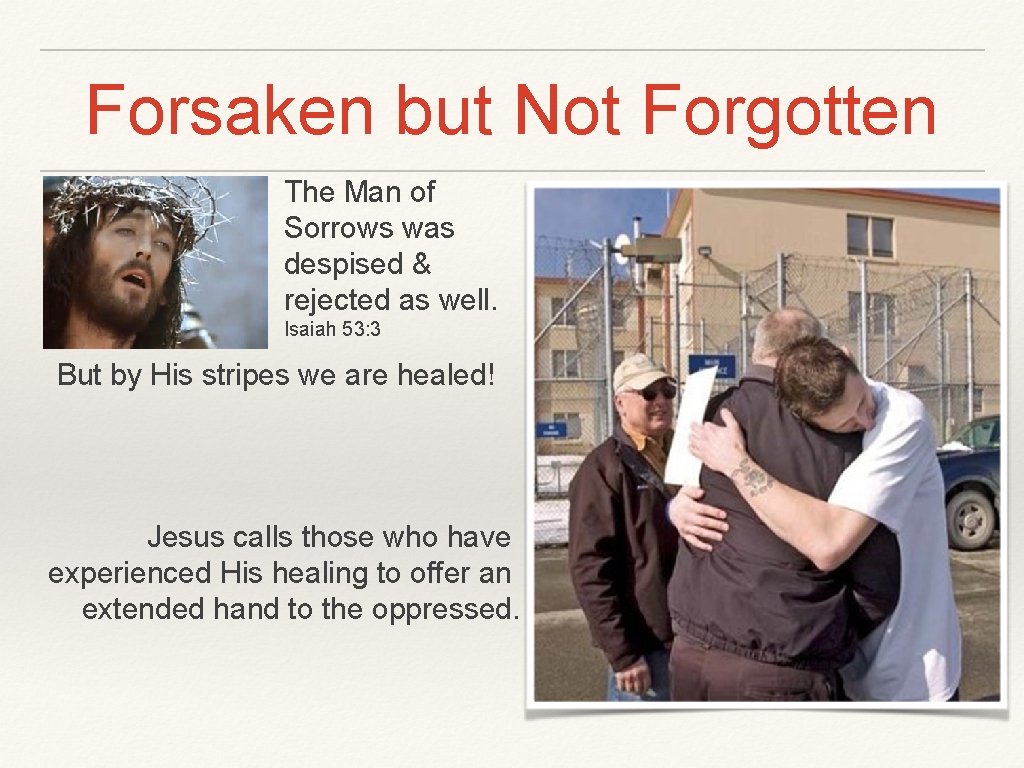 Forsaken but Not Forgotten

The Man of Sorrows was despised & rejected as well.

Isaiah 53:3

But by His stripes we are healed!

Jesus calls those who have experienced His healing to offer an extended hand to the oppressed.